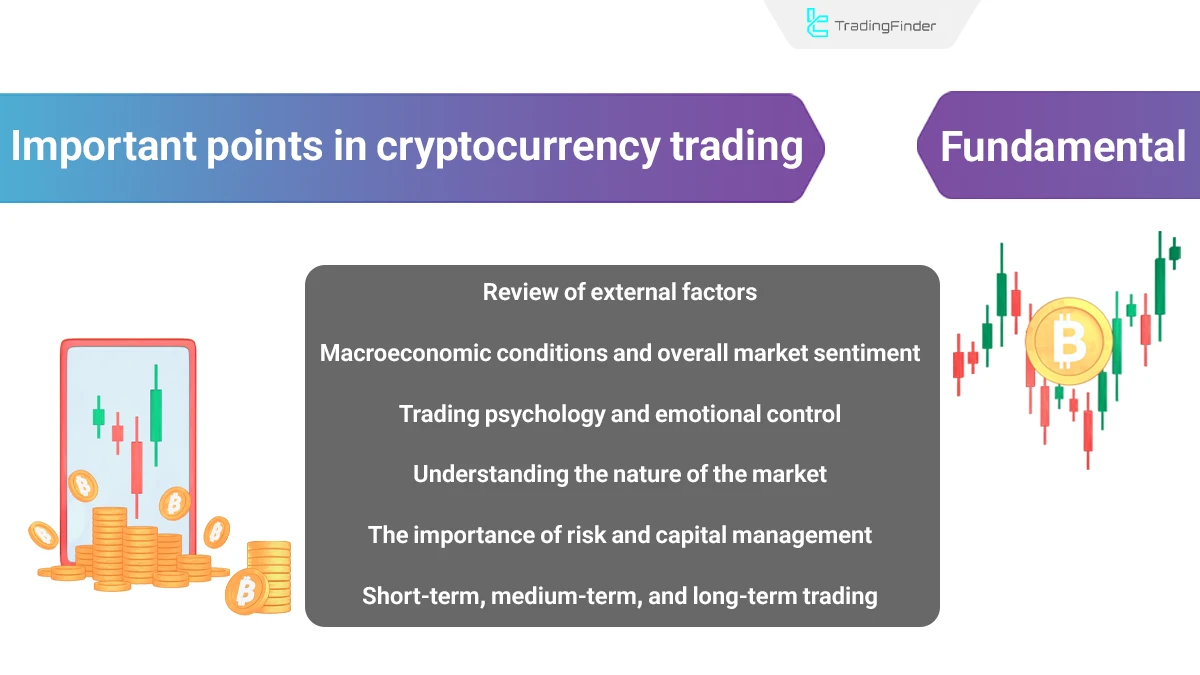 TradingFinder

Important points in cryptocurrency trading

Fundamental

Review of external factors

Macroeconomic conditions and overall market sentiment

Trading psychology and emotional control

Understanding the nature of the market

The importance of risk and capital management

Short-term, medium-term, and long-term trading